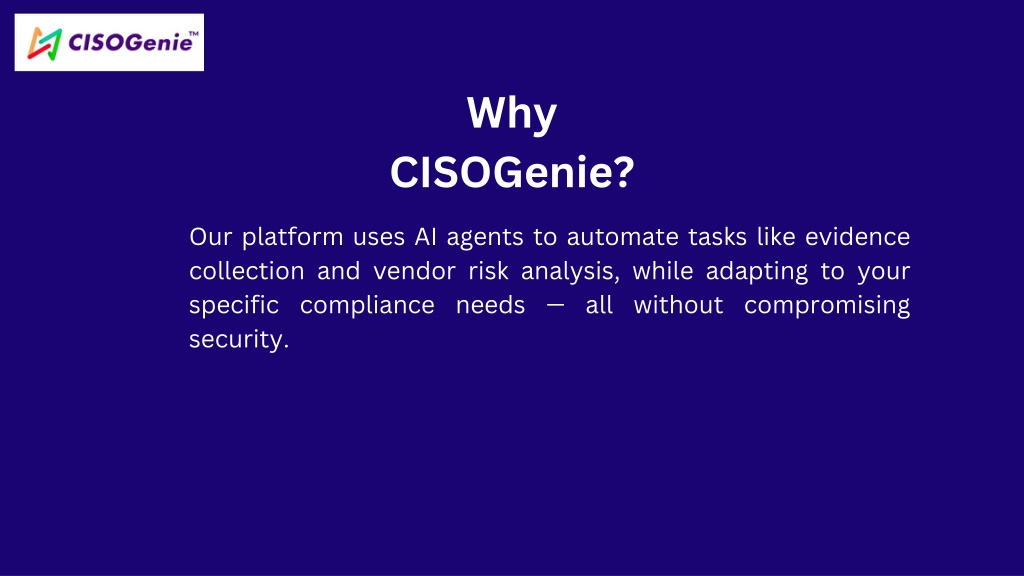 CISOGenie™

Why CISOGenie?

Our platform uses AI agents to automate tasks like evidence collection and vendor risk analysis, while adapting to your specific compliance needs — all without compromising security.